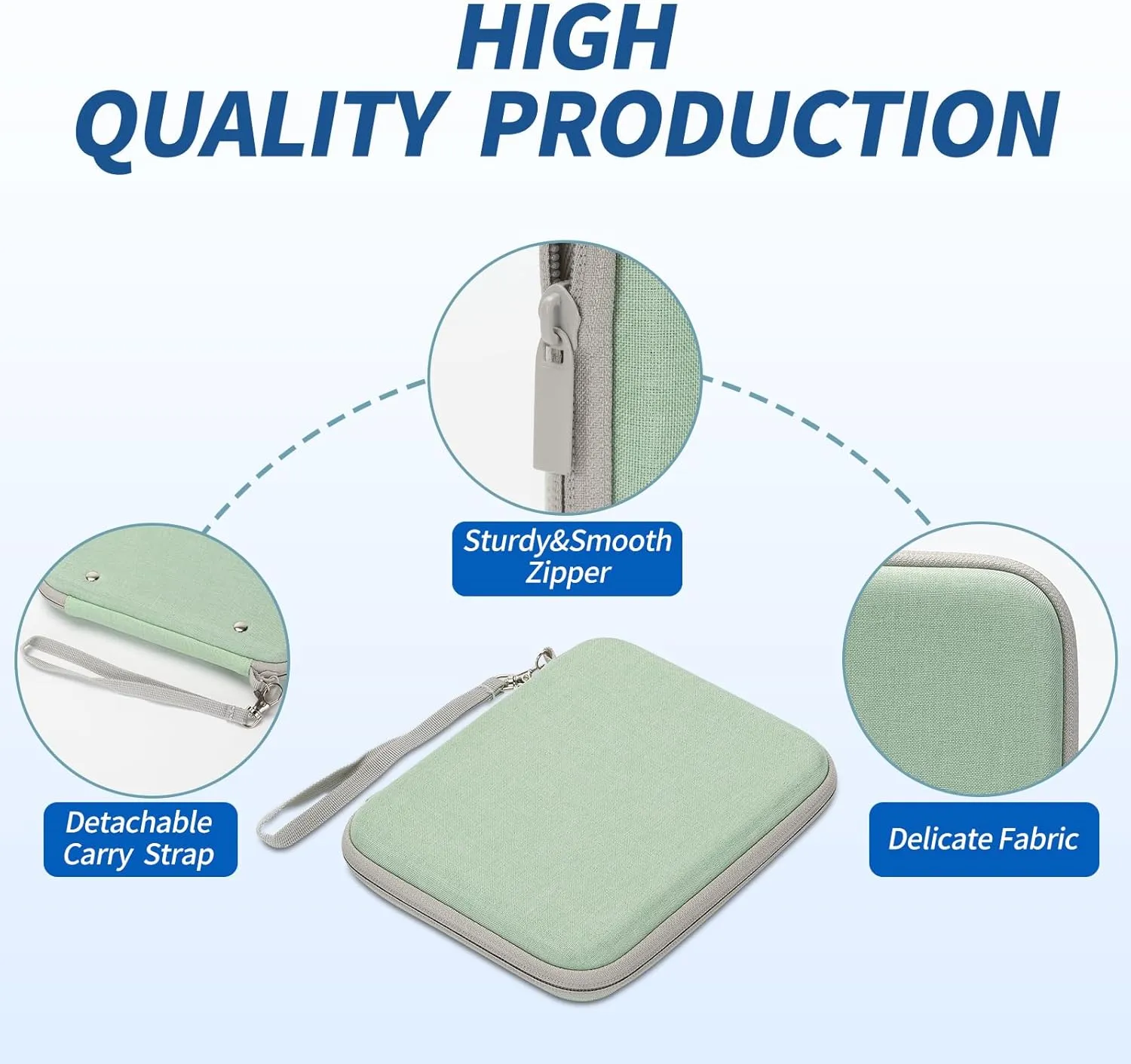 HIGH
QUALITY PRODUCTION

Sturdy&Smooth
Zipper

Detachable
Carry Strap

Delicate Fabric